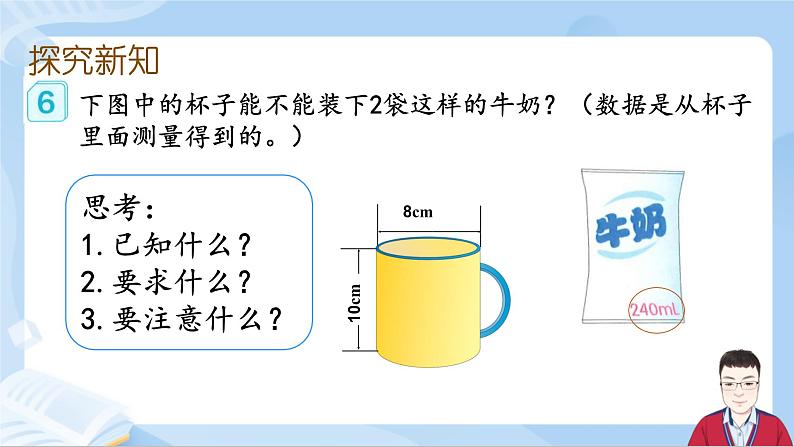 探究新知

6 下图中的杯子能不能装下2袋这样的牛奶？（数据是从杯子里面测量得到的。）

思考：
1. 已知什么？
2. 要求什么？
3. 要注意什么？

8cm
10cm

牛奶
240mL